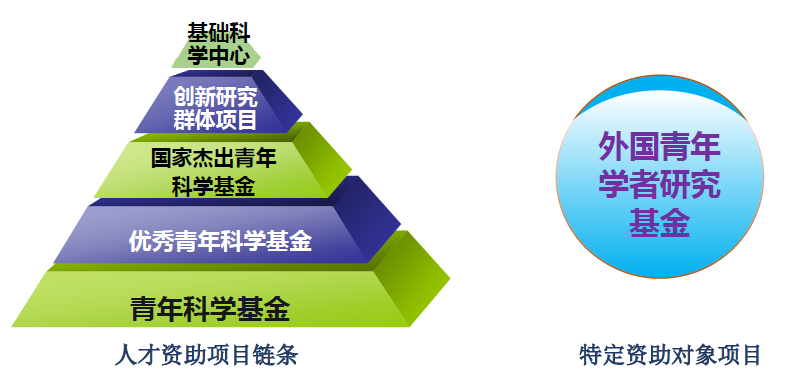 基础科学中心

创新研究群体项目

国家杰出青年科学基金

优秀青年科学基金

青年科学基金

人才资助项目链条

外国青年学者研究基金

特定资助对象项目